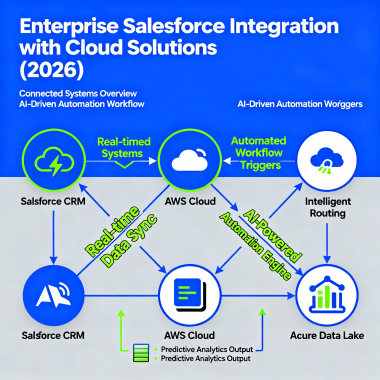 Enterprise Salesforce Integration with Cloud Solutions (2026)

Connected Systems Overview
AI-Driven Automation Workflow

AI-Driven Automation Worggers

Real-timed Systems

Automated Workflow Triggers

Salsforce CRM

AWS Cloud

Intelligent Routing

Real-time Data Sync

AI-Powered Automation Engine

Salsforce CRM

AWS Cloud

Acure Data Lake

Predictive Analytics Output
Predictive Analytics Output